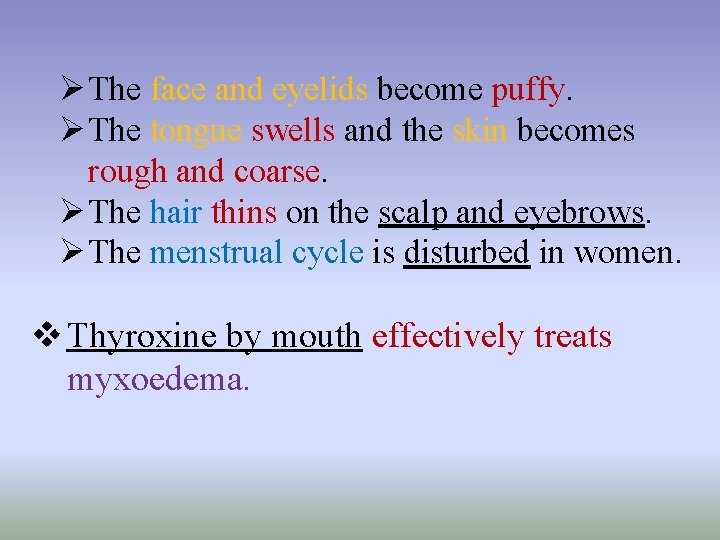 ➢ The face and eyelids become puffy.
➢ The tongue swells and the skin becomes rough and coarse.
➢ The hair thins on the scalp and eyebrows.
➢ The menstrual cycle is disturbed in women.

❖ Thyroxine by mouth effectively treats myxoedema.